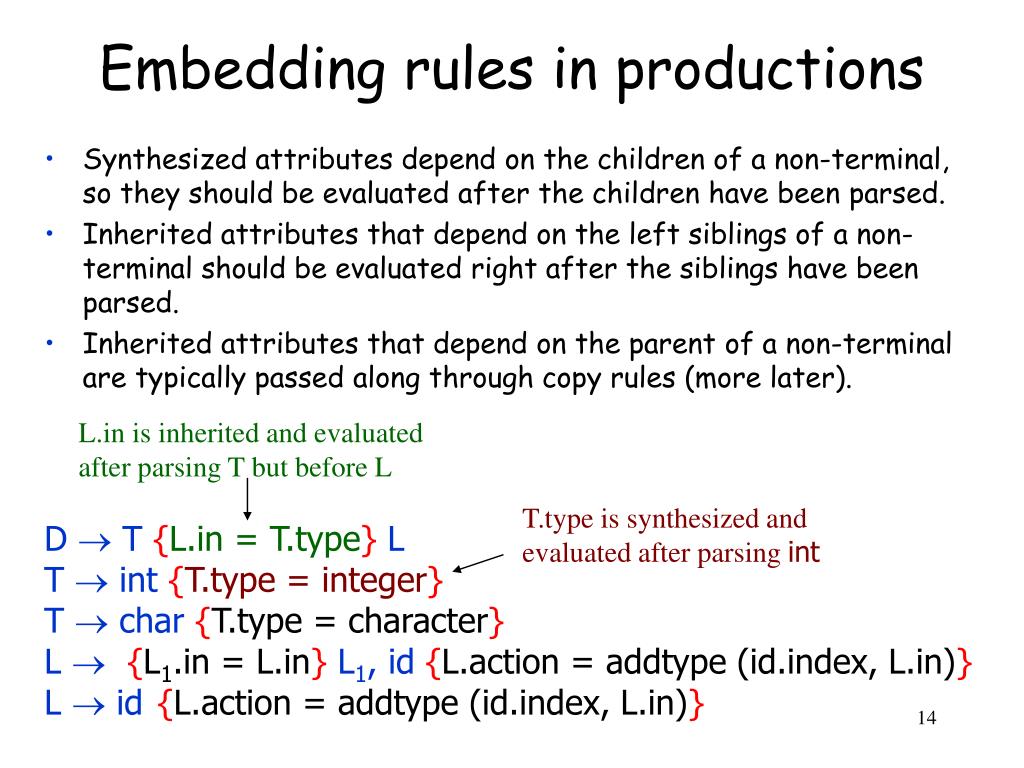 Embedding rules in productions

• Synthesized attributes depend on the children of a non-terminal, so they should be evaluated after the children have been parsed.
• Inherited attributes that depend on the left siblings of a non-terminal should be evaluated right after the siblings have been parsed.
• Inherited attributes that depend on the parent of a non-terminal are typically passed along through copy rules (more later).

L.in is inherited and evaluated after parsing T but before L

T.type is synthesized and evaluated after parsing int

D $\rightarrow$ T {L.in = T.type} L
T $\rightarrow$ int {T.type = integer}
T $\rightarrow$ char {T.type = character}
L $\rightarrow$ {$L_1$.in = L.in} $L_1$, id {L.action = addtype (id.index, L.in)}
L $\rightarrow$ id {L.action = addtype (id.index, L.in)}

14